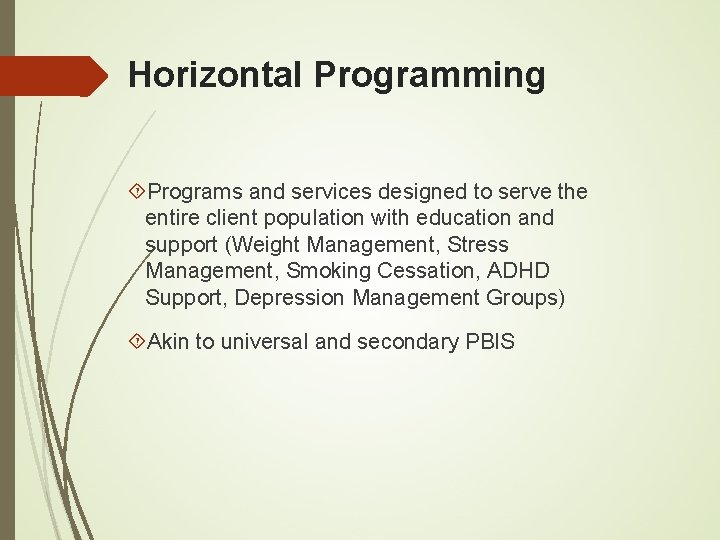 Horizontal Programming

Programs and services designed to serve the entire client population with education and support (Weight Management, Stress Management, Smoking Cessation, ADHD Support, Depression Management Groups)

Akin to universal and secondary PBIS